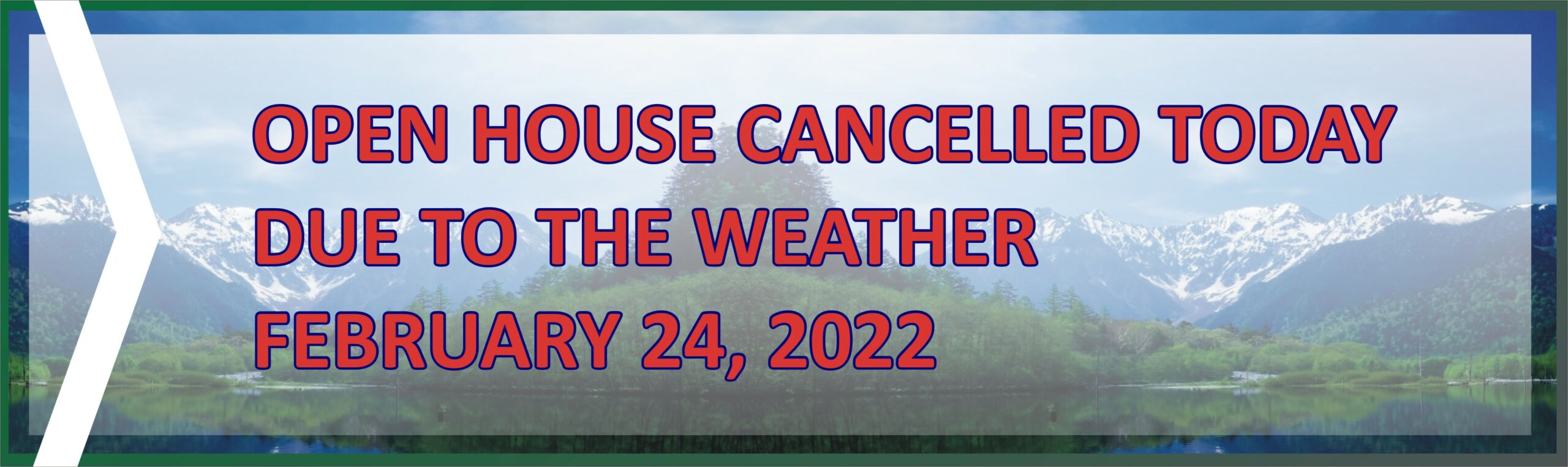 OPEN HOUSE CANCELLED TODAY
DUE TO THE WEATHER
FEBRUARY 24, 2022